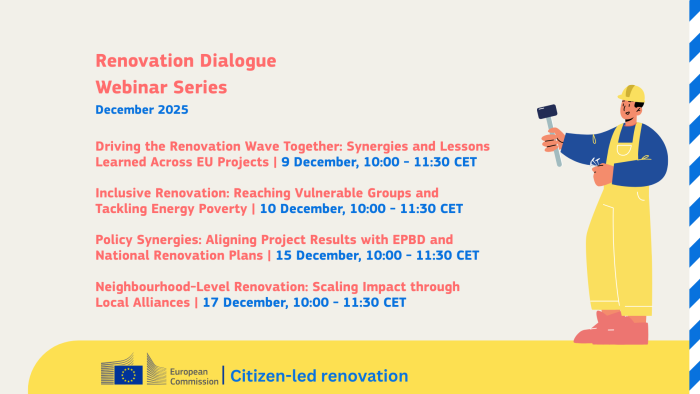 Renovation Dialogue
Webinar Series
December 2025

Driving the Renovation Wave Together: Synergies and Lessons Learned Across EU Projects | 9 December, 10:00 - 11:30 CET

Inclusive Renovation: Reaching Vulnerable Groups and Tackling Energy Poverty | 10 December, 10:00 - 11:30 CET

Policy Synergies: Aligning Project Results with EPBD and National Renovation Plans | 15 December, 10:00 - 11:30 CET

Neighbourhood-Level Renovation: Scaling Impact through Local Alliances | 17 December, 10:00 - 11:30 CET

European Commission | Citizen-led renovation